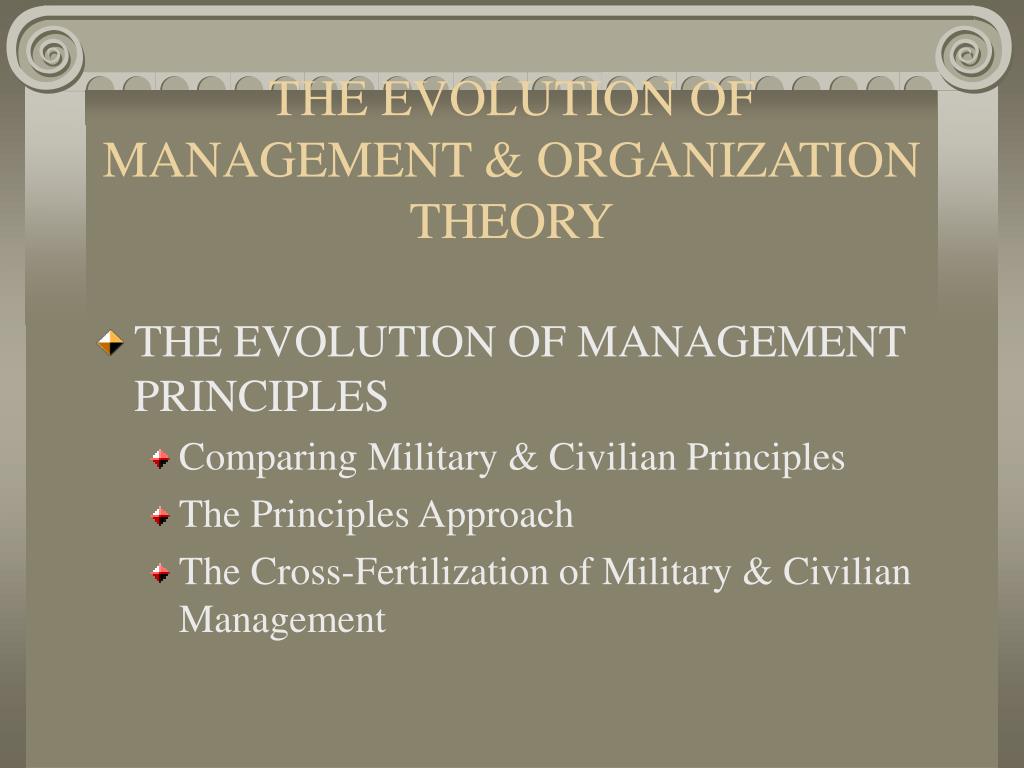 THE EVOLUTION OF MANAGEMENT & ORGANIZATION THEORY

THE EVOLUTION OF MANAGEMENT PRINCIPLES

Comparing Military & Civilian Principles

The Principles Approach

The Cross-Fertilization of Military & Civilian Management